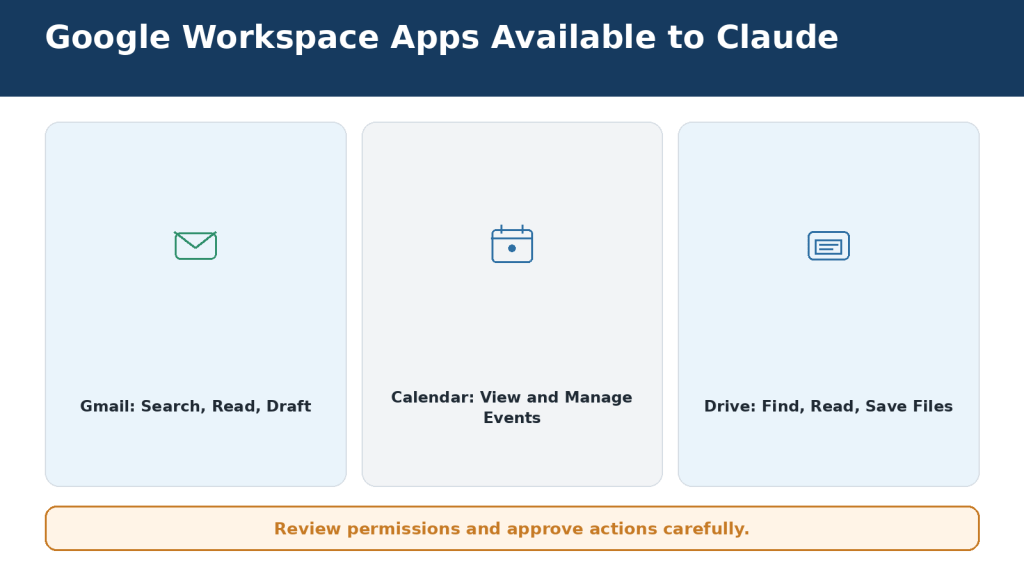 Google Workspace Apps Available to Claude

Gmail: Search, Read, Draft

Calendar: View and Manage Events

Drive: Find, Read, Save Files

Review permissions and approve actions carefully.